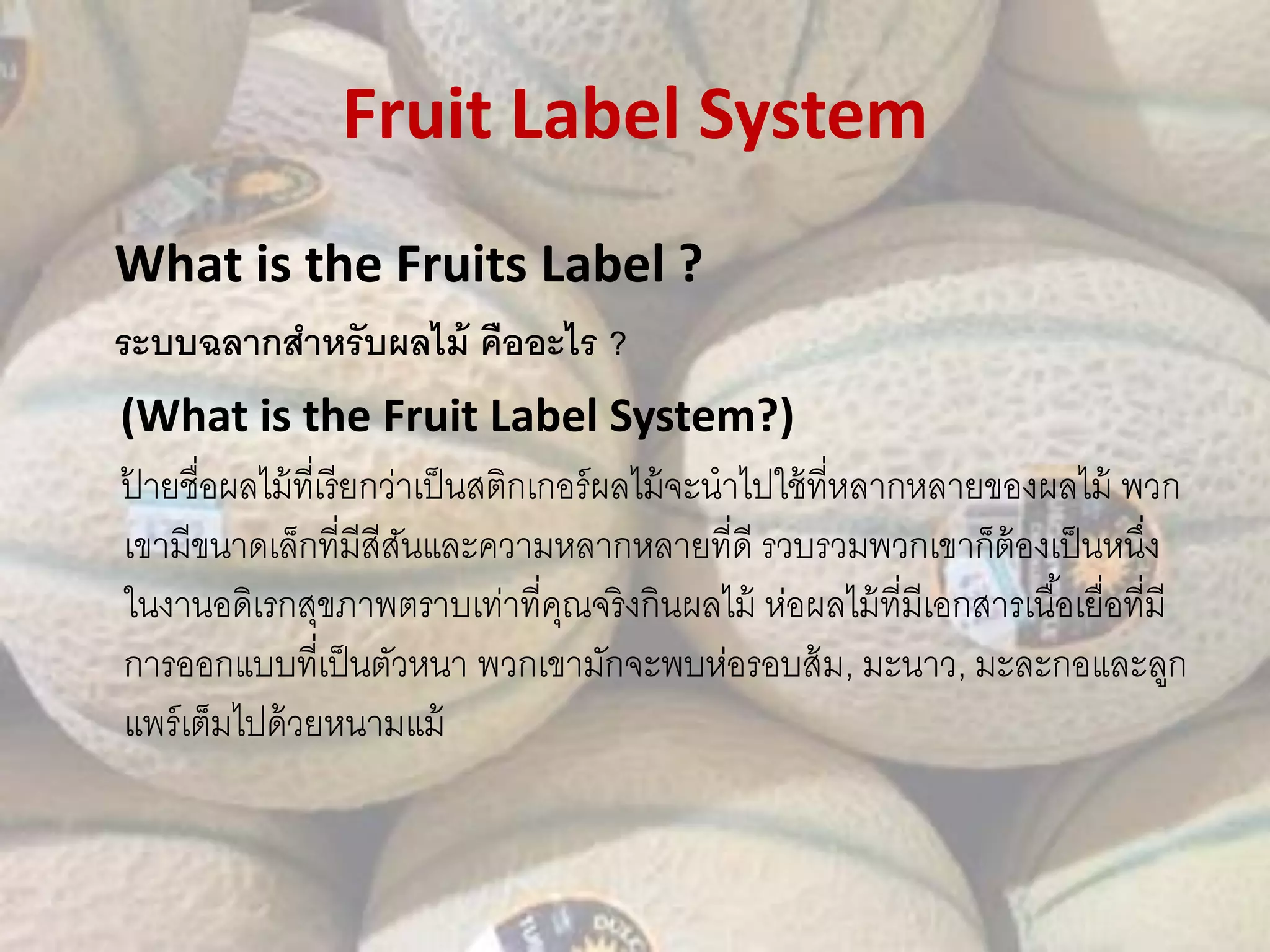 Fruit Label System

What is the Fruits Label ?

ระบบฉลากสำหรับผลไม้ คืออะไร ?

(What is the Fruit Label System?)

ป้ายชื่อผลไม้ที่เรียกว่าเป็นสติกเกอร์ผลไม้จะนำไปใช้ที่หลากหลายของผลไม้ พวกเขามีขนาดเล็กที่มีสีสันและความหลากหลายที่ดี รวบรวมพวกเขาก็ต้องเป็นหนึ่งในงานอดิเรกสุขภาพตราบเท่าที่คุณจริงกินผลไม้ ห่อผลไม้ที่มีเอกสารเนื้อเยื่อที่มีการออกแบบที่เป็นตัวหนา พวกเขามักจะพบห่อรอบส้ม, มะนาว, มะละกอและลูกแพร์เต็มไปด้วยหนามแม้